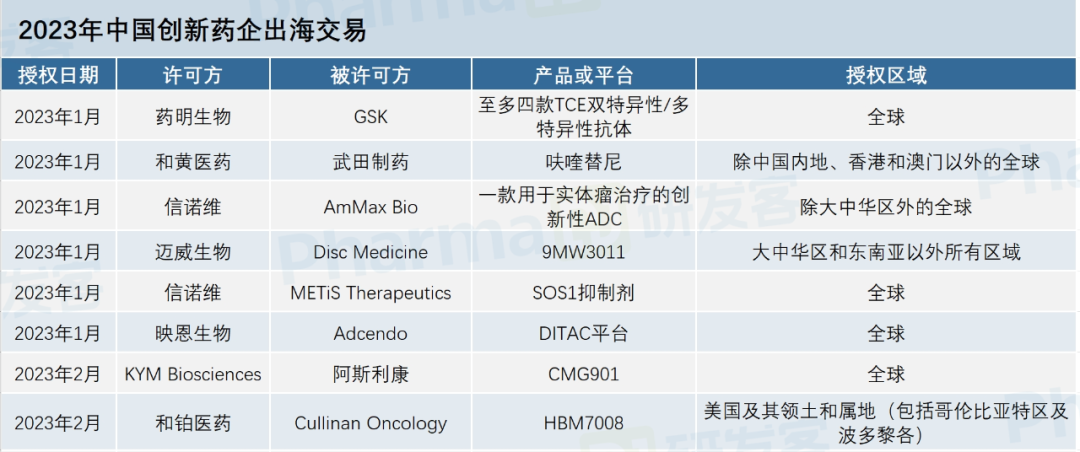 2023年中国创新药企出海交易

| 授权日期 | 许可方 | 被许可方 | 产品或平台 | 授权区域 |
|---|---|---|---|---|
| 2023年1月 | 药明生物 | GSK | 至多四款TCE双特异性/多特异性抗体 | 全球 |
| 2023年1月 | 和黄医药 | 武田制药 | 呋喹替尼 | 除中国内地、香港和澳门以外的全球 |
| 2023年1月 | 信诺维 | AmMax Bio | 一款用于实体瘤治疗的创新性ADC | 除大中华区外的全球 |
| 2023年1月 | 迈威生物 | Disc Medicine | 9MW3011 | 大中华区和东南亚以外所有区域 |
| 2023年1月 | 信诺维 | METiS Therapeutics | SOS1抑制剂 | 全球 |
| 2023年1月 | 映恩生物 | Adcendo | DITAC平台 | 全球 |
| 2023年2月 | KYM Biosciences | 阿斯利康 | CMG901 | 全球 |
| 2023年2月 | 和铂医药 | Cullinan Oncology | HBM7008 | 美国及其领土和属地（包括哥伦比亚特区及波多黎各） |

Pharma 研发客